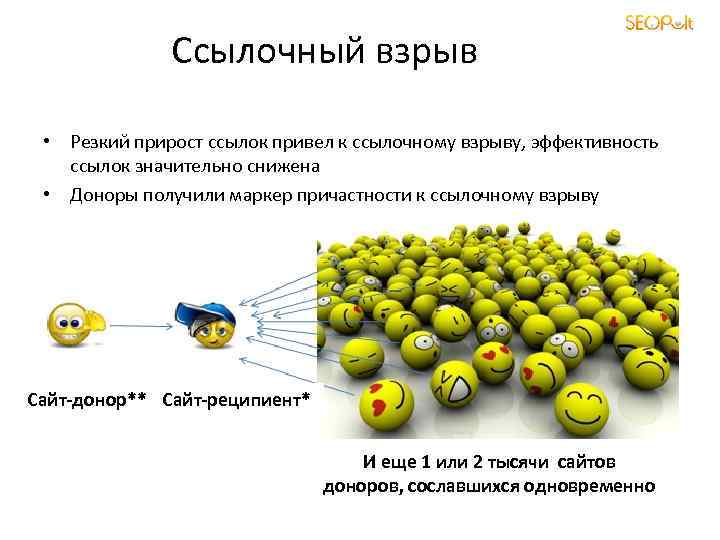 SEOPult

Ссылочный взрыв

• Резкий прирост ссылок привел к ссылочному взрыву, эффективность ссылок значительно снижена

• Доноры получили маркер причастности к ссылочному взрыву

Сайт-донор** Сайт-реципиент*

И еще 1 или 2 тысячи сайтов доноров, сославшихся одновременно